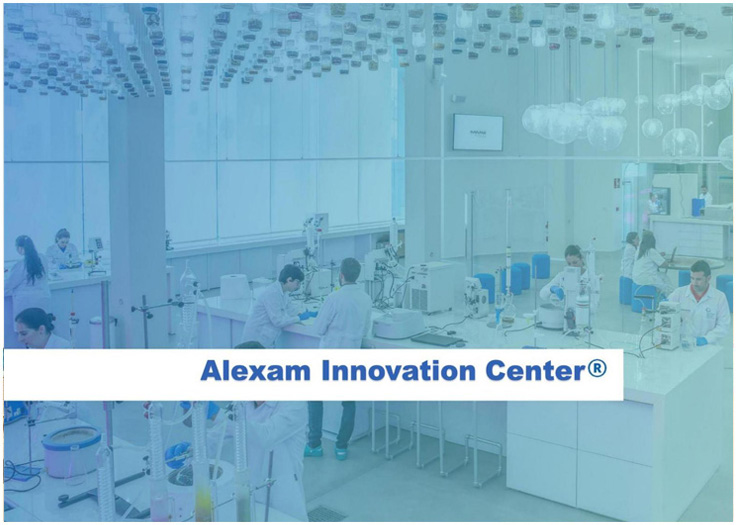 Alexam Innovation Center®